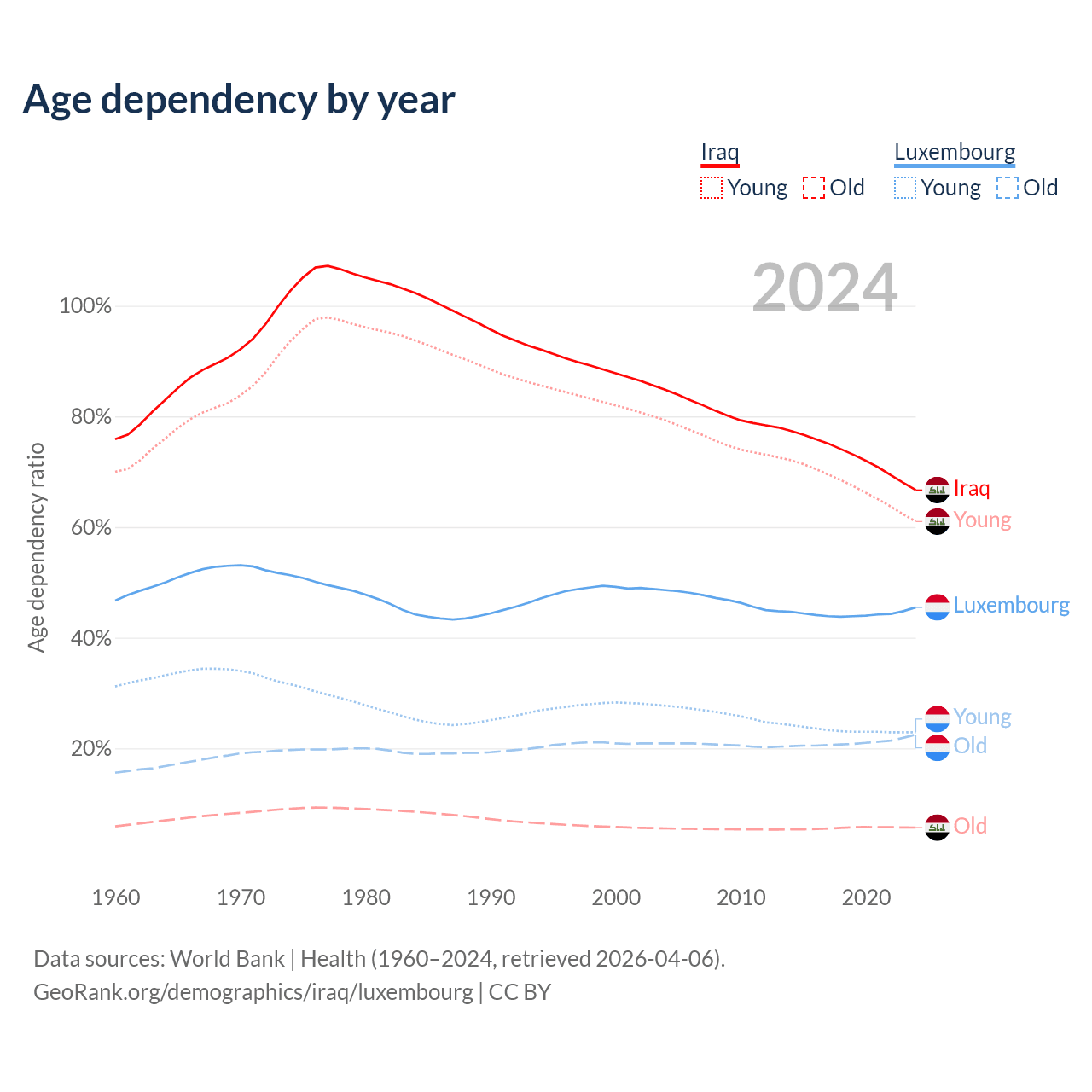 Age dependency by year

Iraq
Young Old

Luxembourg
Young Old

2024

Age dependency ratio

100%
80%
60%
40%
20%

Iraq
Young
Luxembourg
Young
Old
Old

1960
1970
1980
1990
2000
2010
2020

Data sources: World Bank | Health (1960–2024, retrieved 2026-04-06).
GeoRank.org/demographics/iraq/luxembourg | CC BY